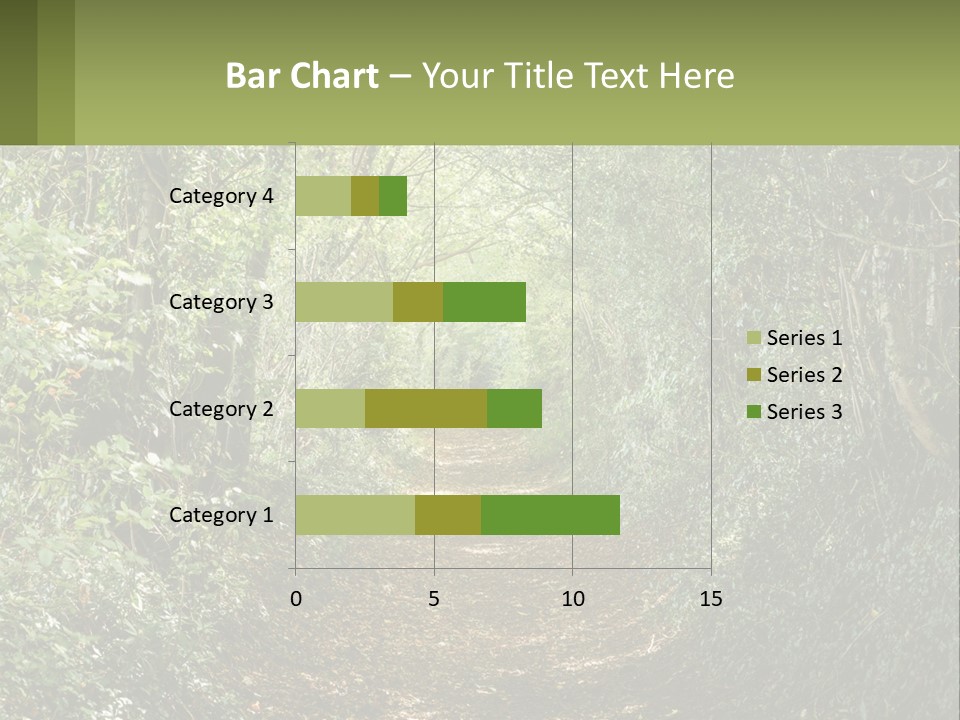 Bar Chart – Your Title Text Here

Category 4
Category 3
Category 2
Category 1

0
5
10
15

Series 1
Series 2
Series 3